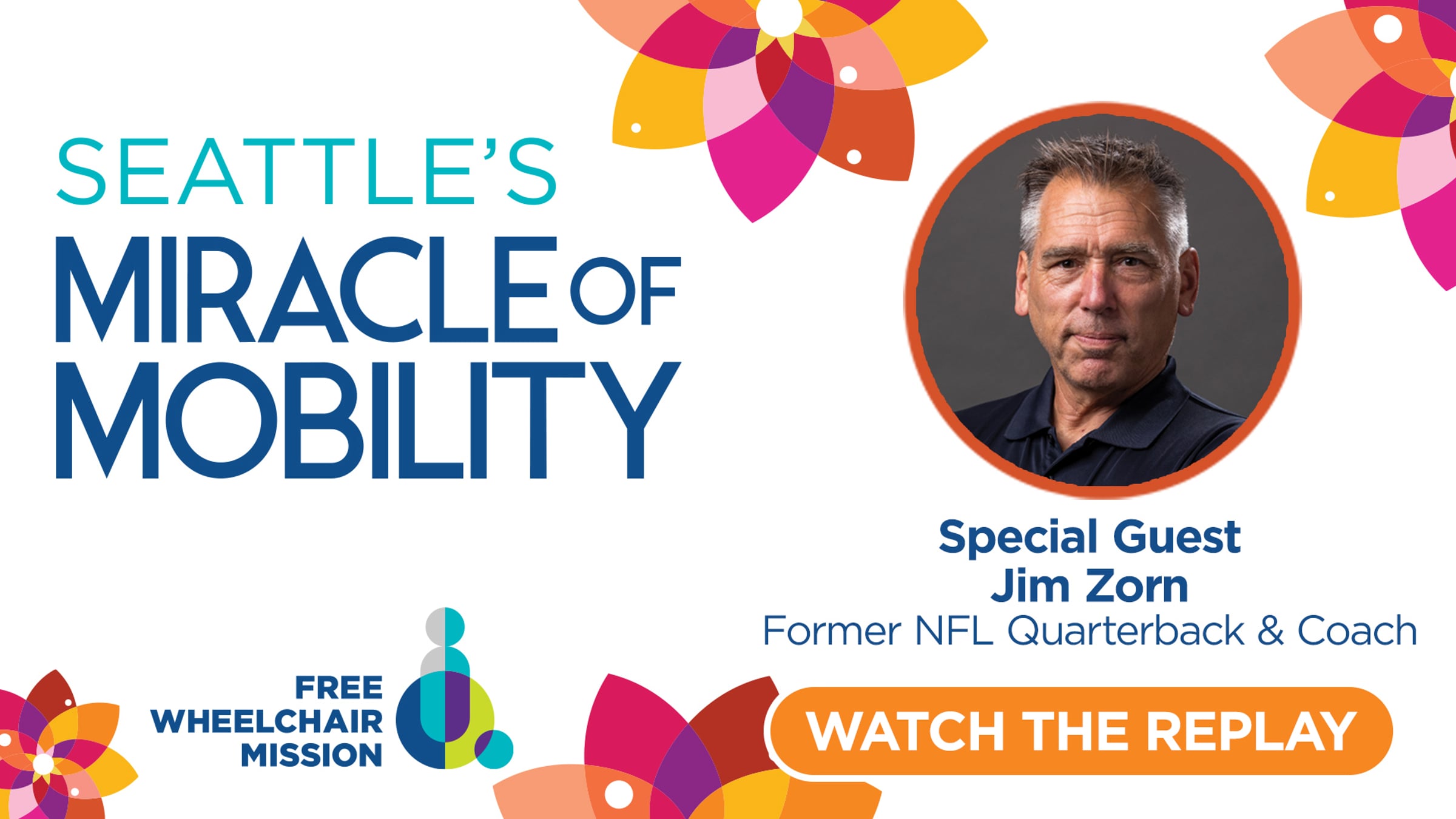 SEATTLE'S
MIRACLE OF
MOBILITY

Special Guest
Jim Zorn
Former NFL Quarterback & Coach

FREE
WHEELCHAIR
MISSION

WATCH THE REPLAY